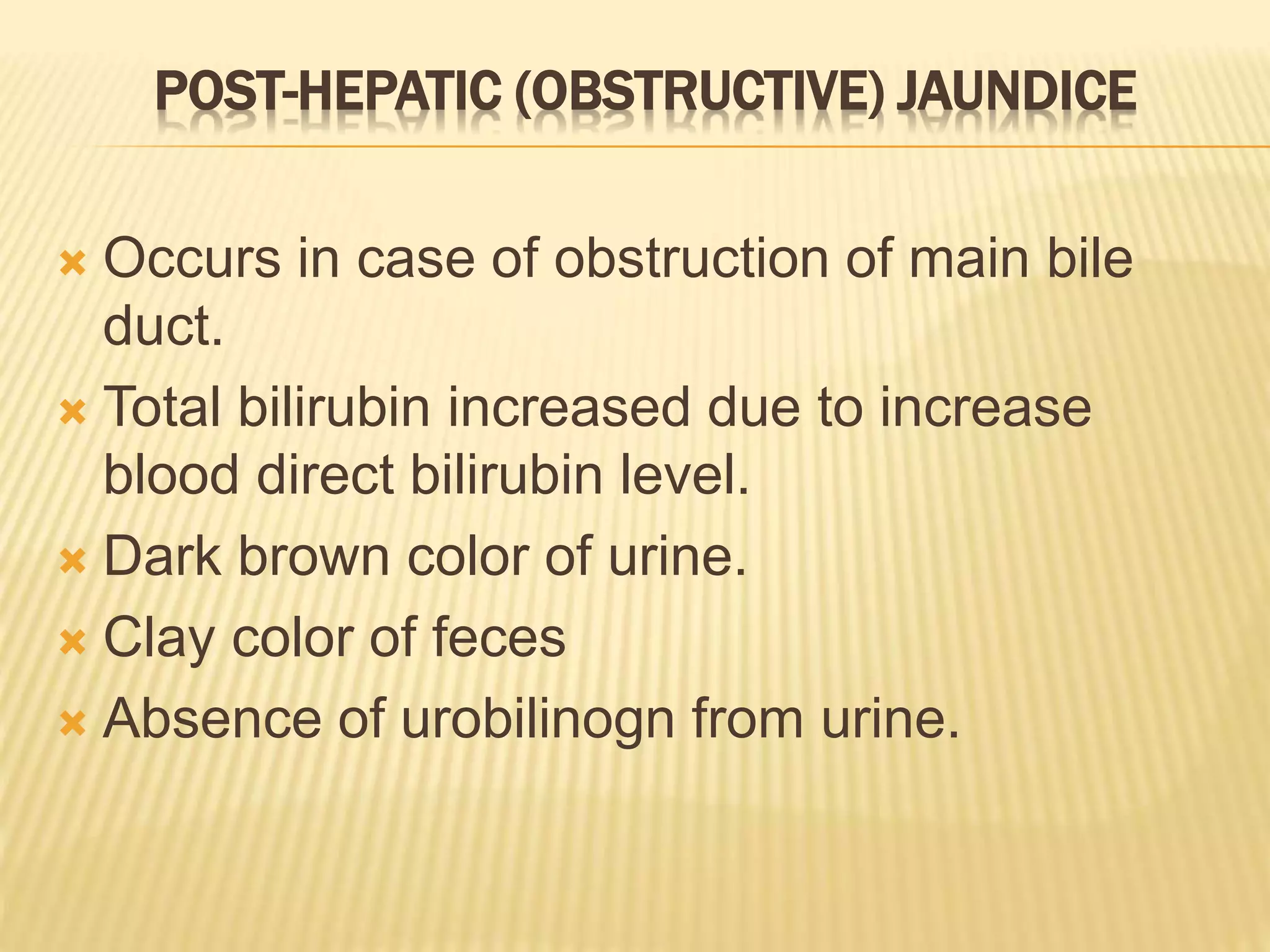 POST-HEPATIC (OBSTRUCTIVE) JAUNDICE

Occurs in case of obstruction of main bile duct.

Total bilirubin increased due to increase blood direct bilirubin level.

Dark brown color of urine.

Clay color of feces

Absence of urobilinogn from urine.